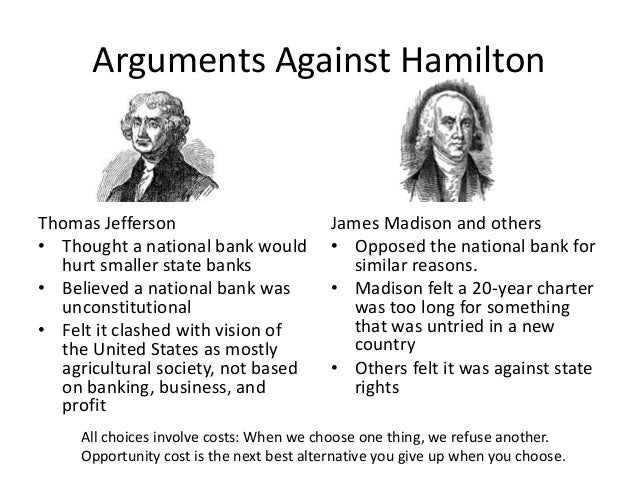 Arguments Against Hamilton

Thomas Jefferson
• Thought a national bank would hurt smaller state banks
• Believed a national bank was unconstitutional
• Felt it clashed with vision of the United States as mostly agricultural society, not based on banking, business, and profit

James Madison and others
• Opposed the national bank for similar reasons.
• Madison felt a 20-year charter was too long for something that was untried in a new country
• Others felt it was against state rights

All choices involve costs: When we choose one thing, we refuse another. Opportunity cost is the next best alternative you give up when you choose.